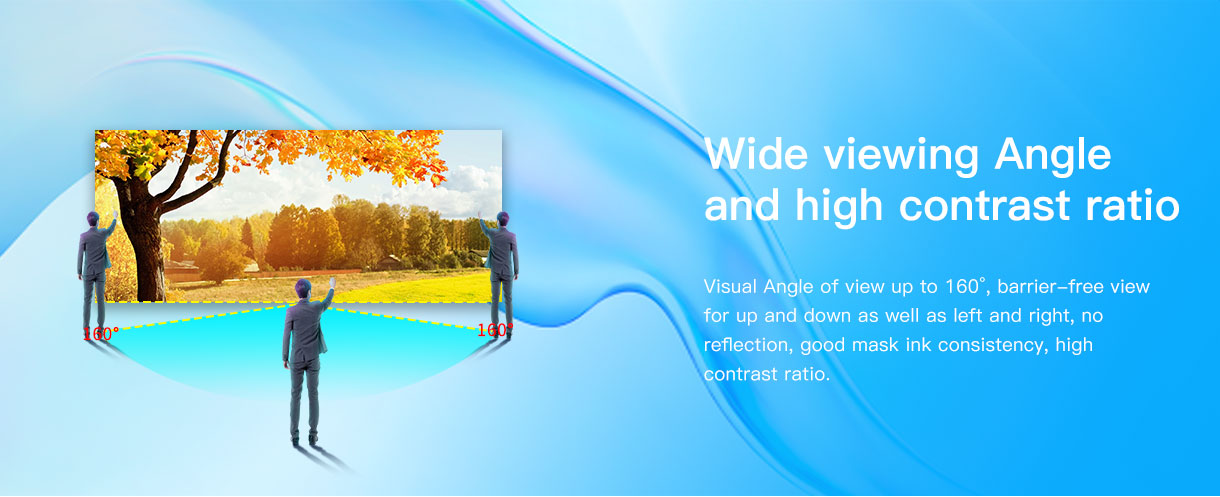 160°

160°

Wide viewing Angle and high contrast ratio

Visual Angle of view up to 160°, barrier-free view for up and down as well as left and right, no reflection, good mask ink consistency, high contrast ratio.